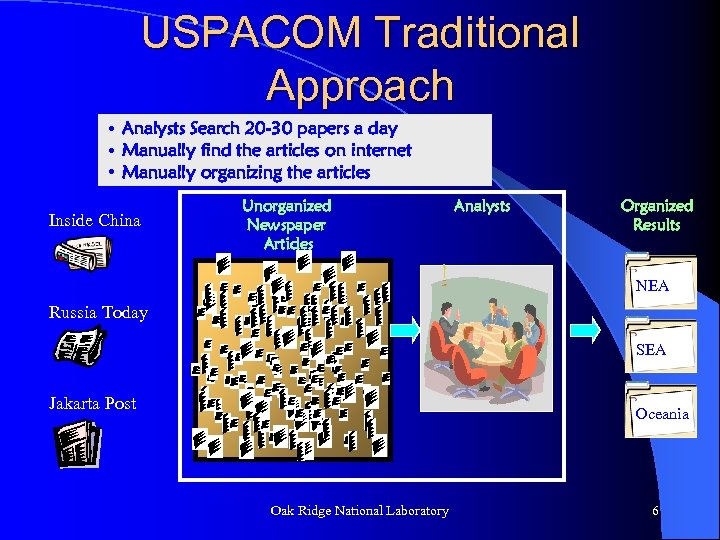 USPACOM Traditional Approach

• Analysts Search 20-30 papers a day
• Manually find the articles on internet
• Manually organizing the articles

Inside China

Russia Today

Jakarta Post

Unorganized Newspaper Articles

Analysts

Organized Results

NEA

SEA

Oceania

Oak Ridge National Laboratory

6